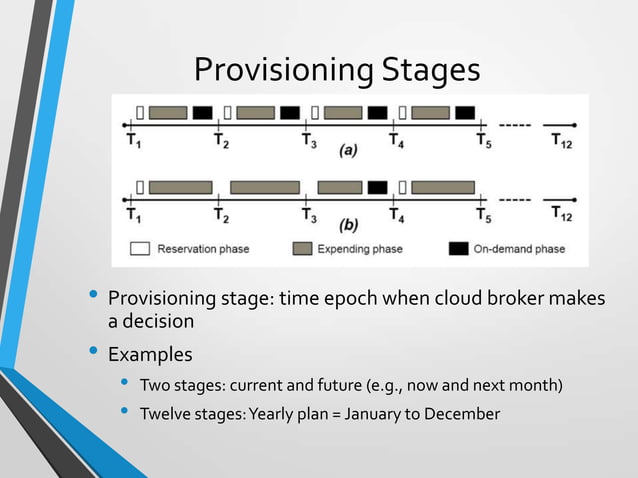 Provisioning Stages

$T_1$ $T_2$ $T_3$ $T_4$ $T_5$ $T_{12}$
(a)

$T_1$ $T_2$ $T_3$ $T_4$ $T_5$ $T_{12}$
(b)

Reservation phase
Expending phase
On-demand phase

• Provisioning stage: time epoch when cloud broker makes a decision
• Examples
 • Two stages: current and future (e.g., now and next month)
 • Twelve stages: Yearly plan = January to December